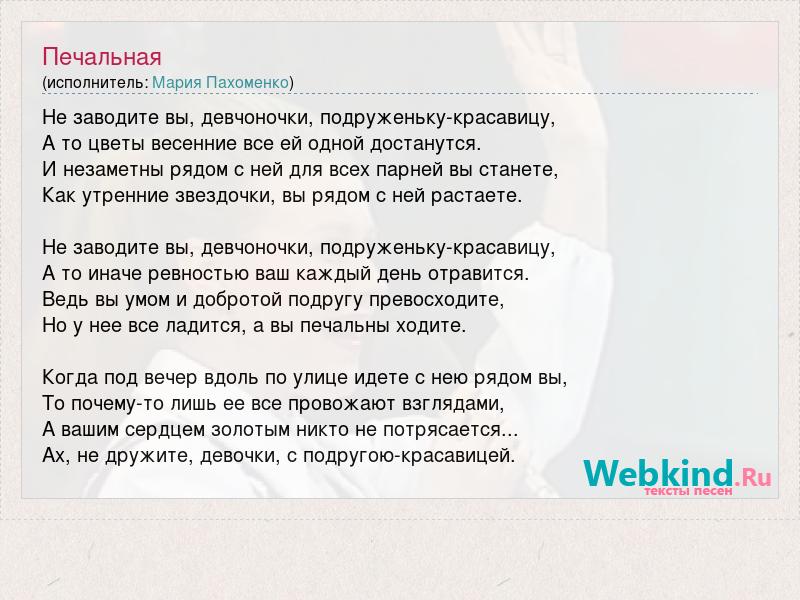 Печальная
(исполнитель: Мария Пахоменко)

Не заводите вы, девчоночки, подруженьку-красавицу,
А то цветы весенние все ей одной достанутся.
И незаметны рядом с ней для всех парней вы станете,
Как утренние звездочки, вы рядом с ней растаете.

Не заводите вы, девчоночки, подруженьку-красавицу,
А то иначе ревностью ваш каждый день отравится.
Ведь вы умом и добротой подругу превосходите,
Но у нее все ладится, а вы печальны ходите.

Когда под вечер вдоль по улице идете с нею рядом вы,
То почему-то лишь ее все провожают взглядами,
А вашим сердцем золотым никто не потрясается...
Ах, не дружите, девочки, с подругою-красавицей.

Webkind.Ru
тексты песен